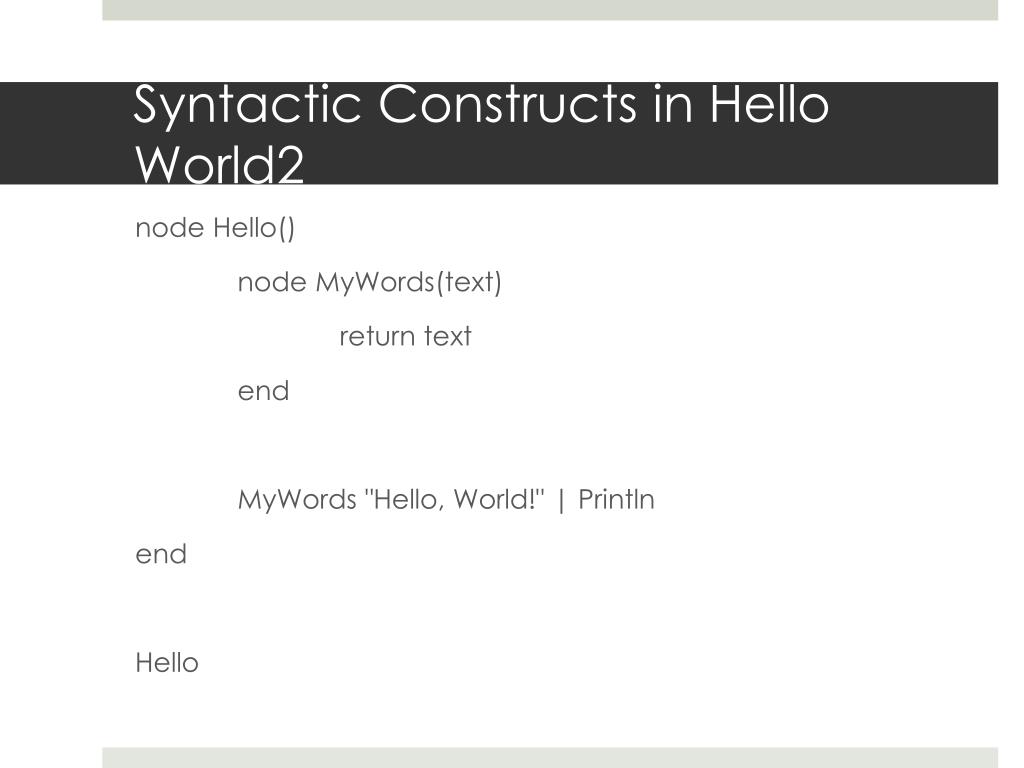 Syntactic Constructs in Hello World2

node Hello()

node MyWords(text)

return text

end

MyWords "Hello, World!" | Println

end

Hello